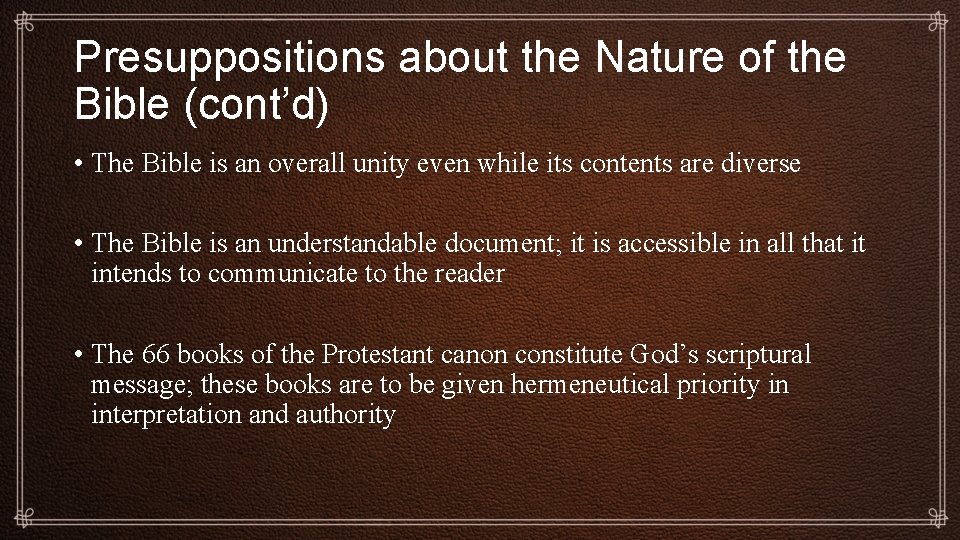 Presuppositions about the Nature of the Bible (cont’d)

• The Bible is an overall unity even while its contents are diverse

• The Bible is an understandable document; it is accessible in all that it intends to communicate to the reader

• The 66 books of the Protestant canon constitute God’s scriptural message; these books are to be given hermeneutical priority in interpretation and authority